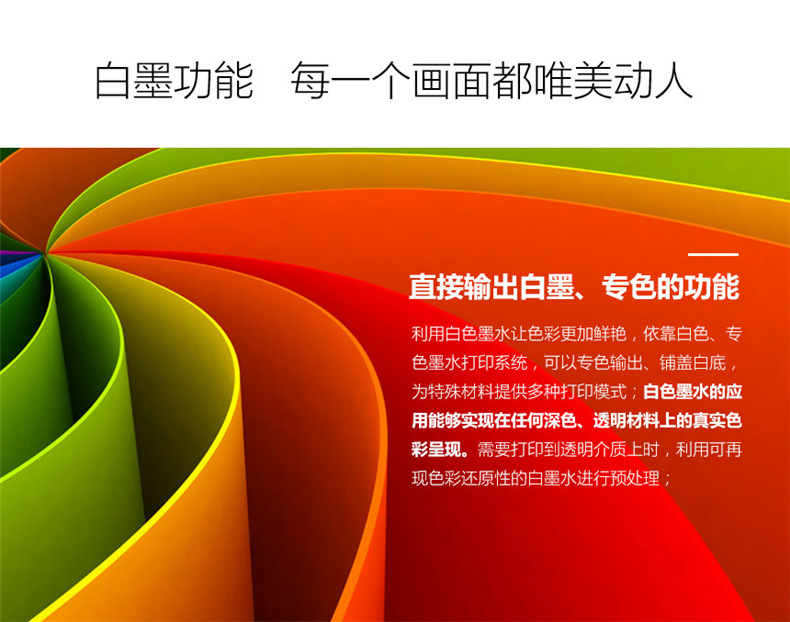 白墨功能　每一个画面都唯美动人

直接输出白墨、专色的功能

利用白色墨水让色彩更加鲜艳，依靠白色、专色墨水打印系统，可以专色输出、铺盖白底，为特殊材料提供多种打印模式；白色墨水的应用能够实现在任何深色、透明材料上的真实色彩呈现。需要打印到透明介质上时，利用可再现色彩还原性的白墨水进行预处理；